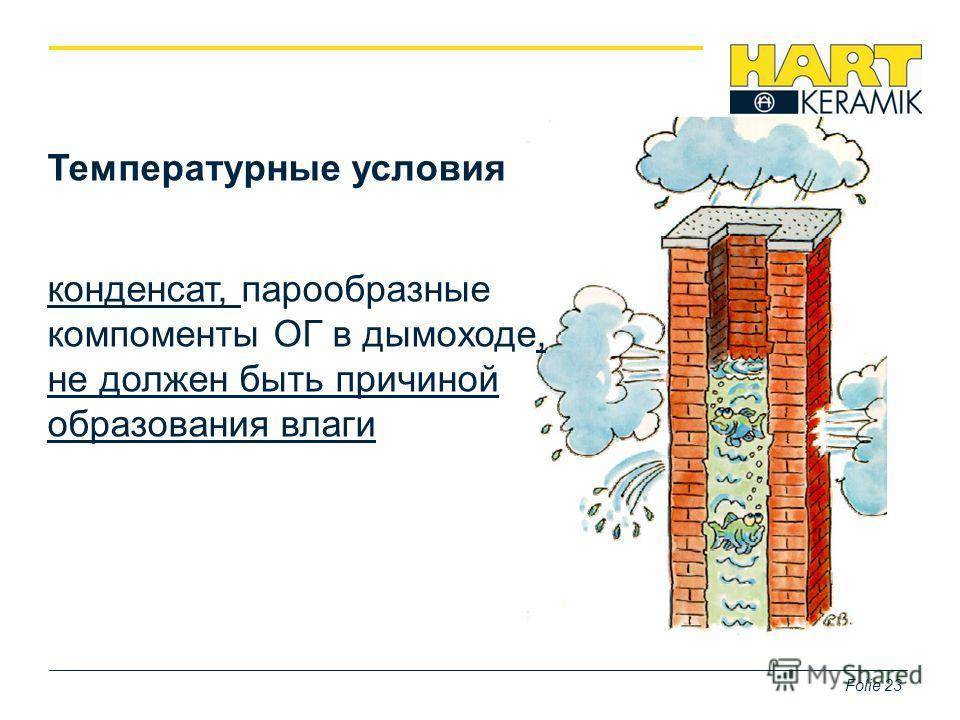 HART
KERAMIK

Температурные условия

конденсат, парообразные компоменты ОГ в дымоходе, не должен быть причиной образования влаги

R.B.

MyShared

Folie 23